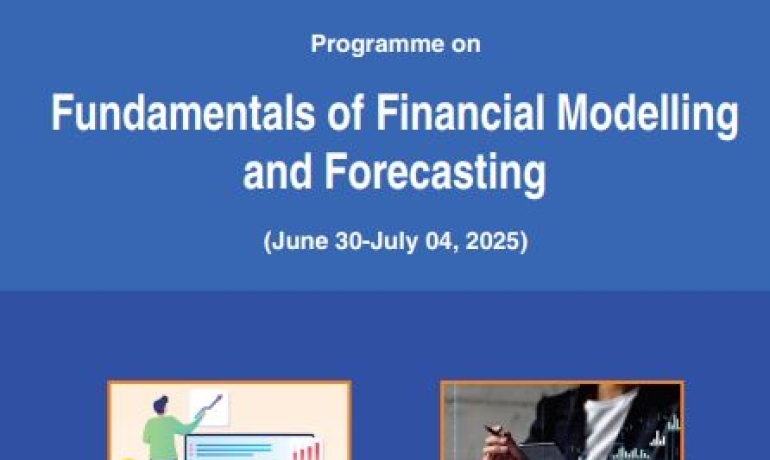 Programme on

Fundamentals of Financial Modelling and Forecasting

(June 30-July 04, 2025)